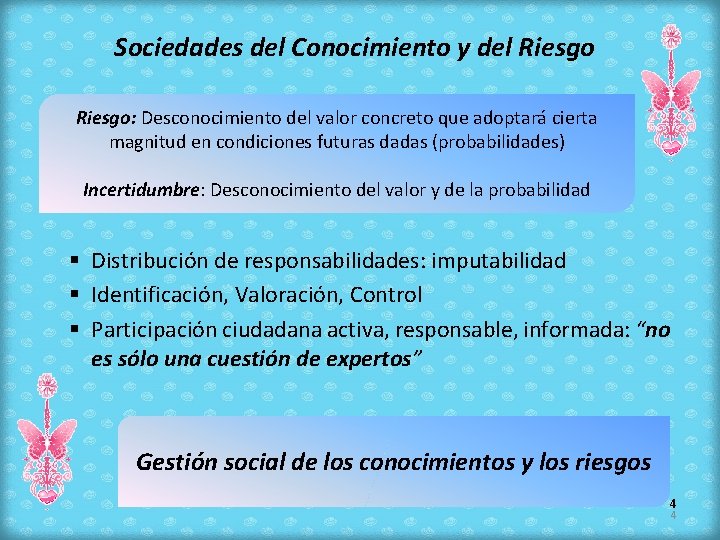 Sociedades del Conocimiento y del Riesgo

Riesgo: Desconocimiento del valor concreto que adoptará cierta magnitud en condiciones futuras dadas (probabilidades)

Incertidumbre: Desconocimiento del valor y de la probabilidad

▪ Distribución de responsabilidades: imputabilidad
▪ Identificación, Valoración, Control
▪ Participación ciudadana activa, responsable, informada: “no es sólo una cuestión de expertos”

Gestión social de los conocimientos y los riesgos

4
4